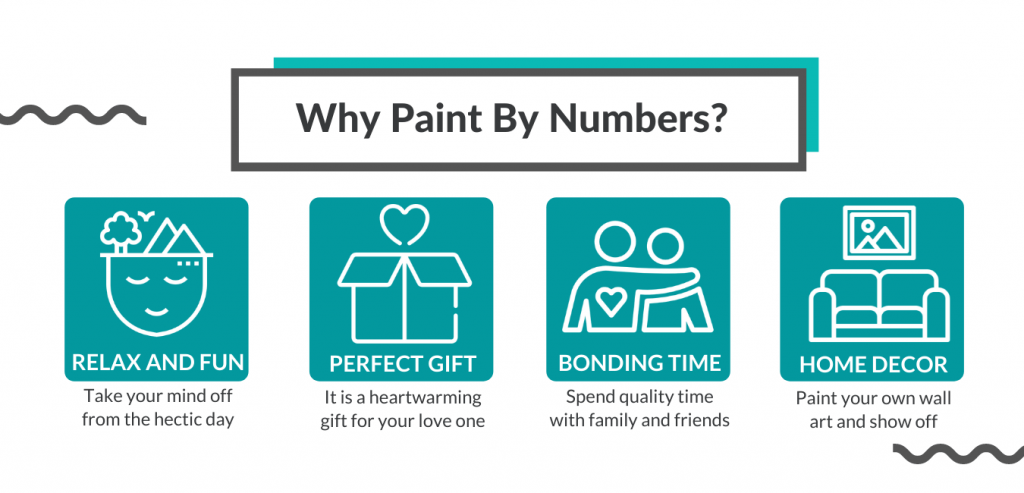 Why Paint By Numbers?

RELAX AND FUN
Take your mind off from the hectic day

PERFECT GIFT
It is a heartwarming gift for your love one

BONDING TIME
Spend quality time with family and friends

HOME DECOR
Paint your own wall art and show off